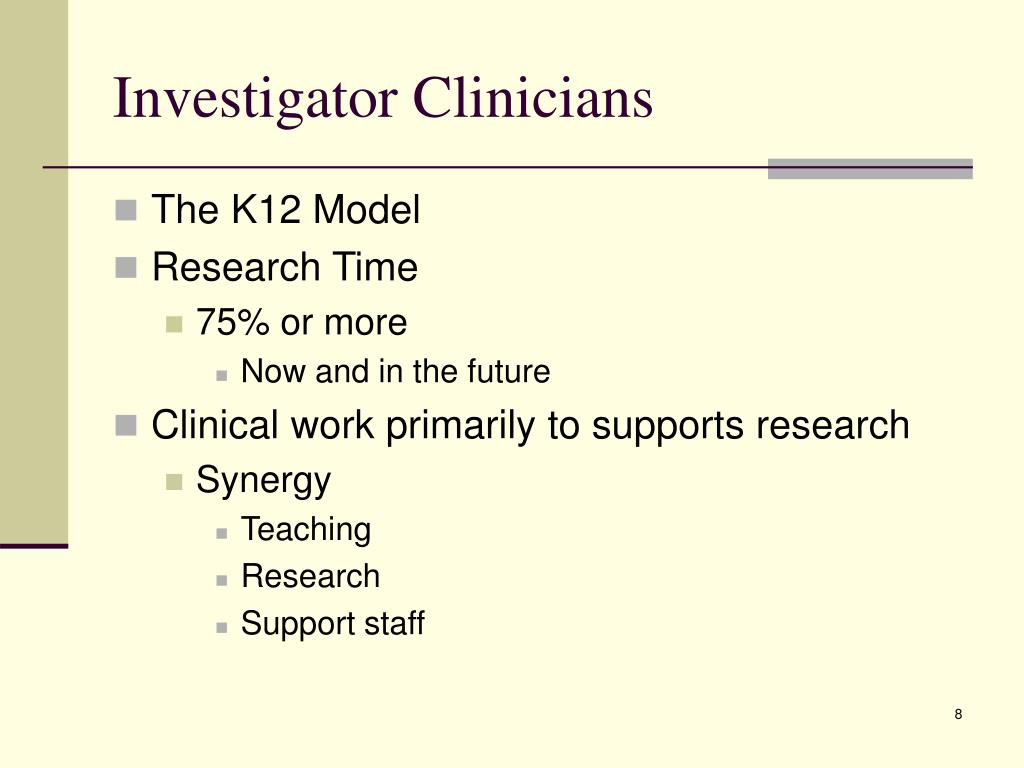 Investigator Clinicians

- The K12 Model
- Research Time
  - 75% or more
    - Now and in the future
- Clinical work primarily to supports research
  - Synergy
    - Teaching
    - Research
    - Support staff

8